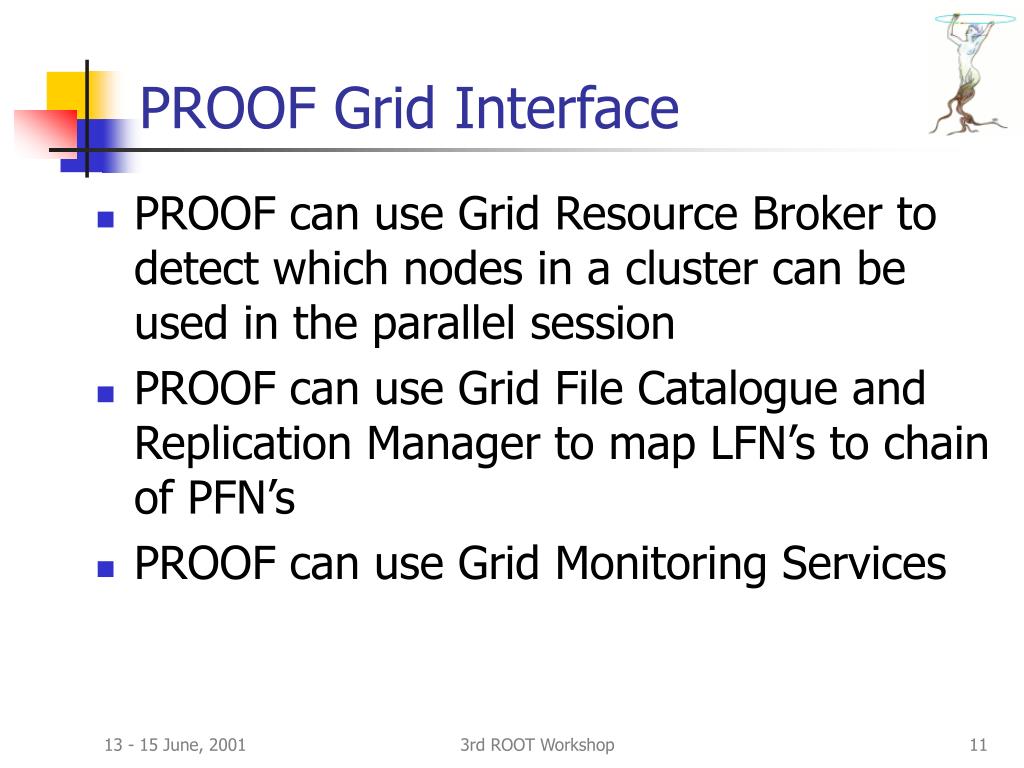 PROOF Grid Interface

- PROOF can use Grid Resource Broker to detect which nodes in a cluster can be used in the parallel session
- PROOF can use Grid File Catalogue and Replication Manager to map LFN’s to chain of PFN’s
- PROOF can use Grid Monitoring Services

13 - 15 June, 2001

3rd ROOT Workshop

11